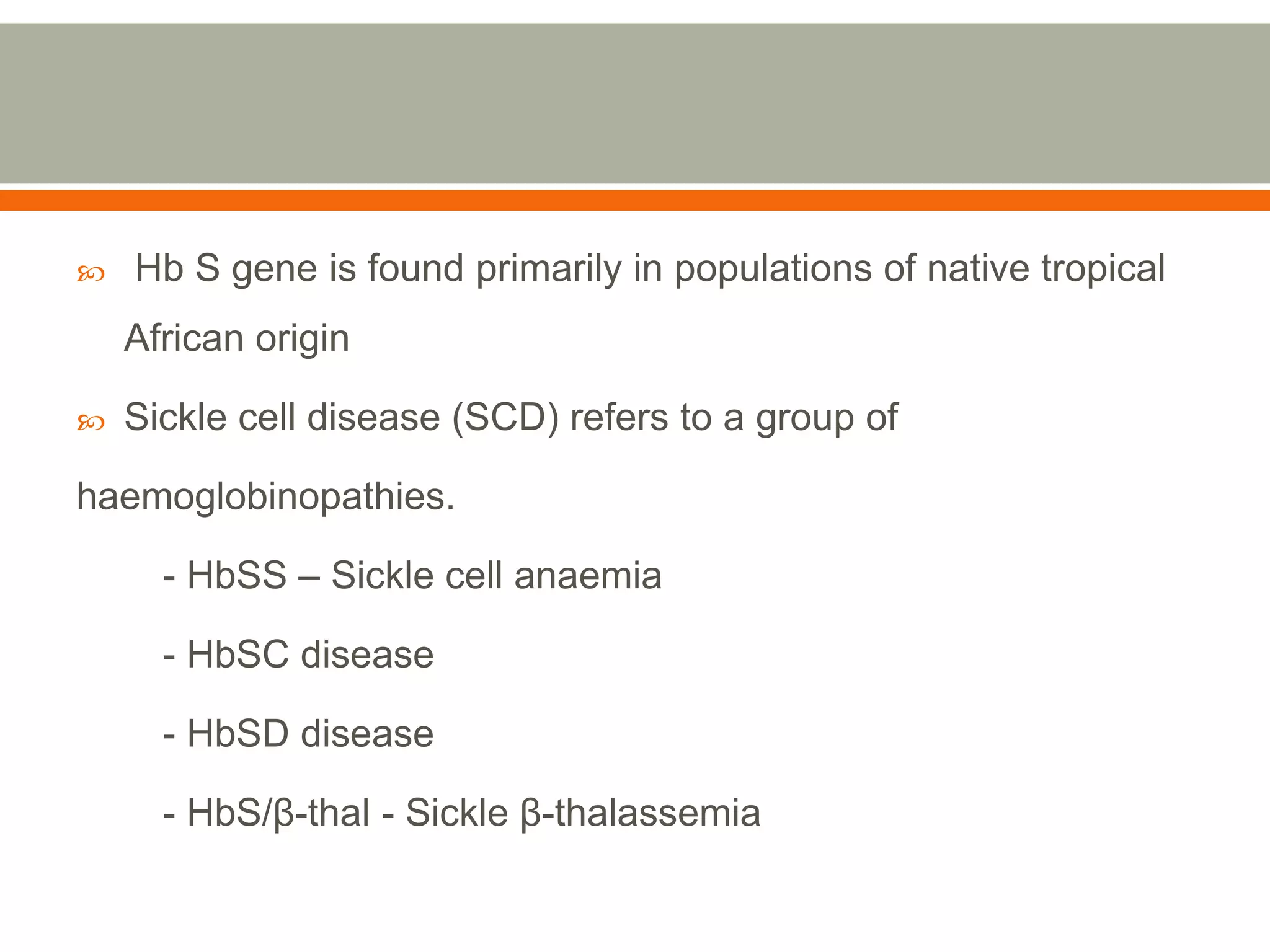 Hb S gene is found primarily in populations of native tropical African origin

Sickle cell disease (SCD) refers to a group of haemoglobinopathies.

- HbSS – Sickle cell anaemia

- HbSC disease

- HbSD disease

- HbS/β-thal - Sickle β-thalassemia